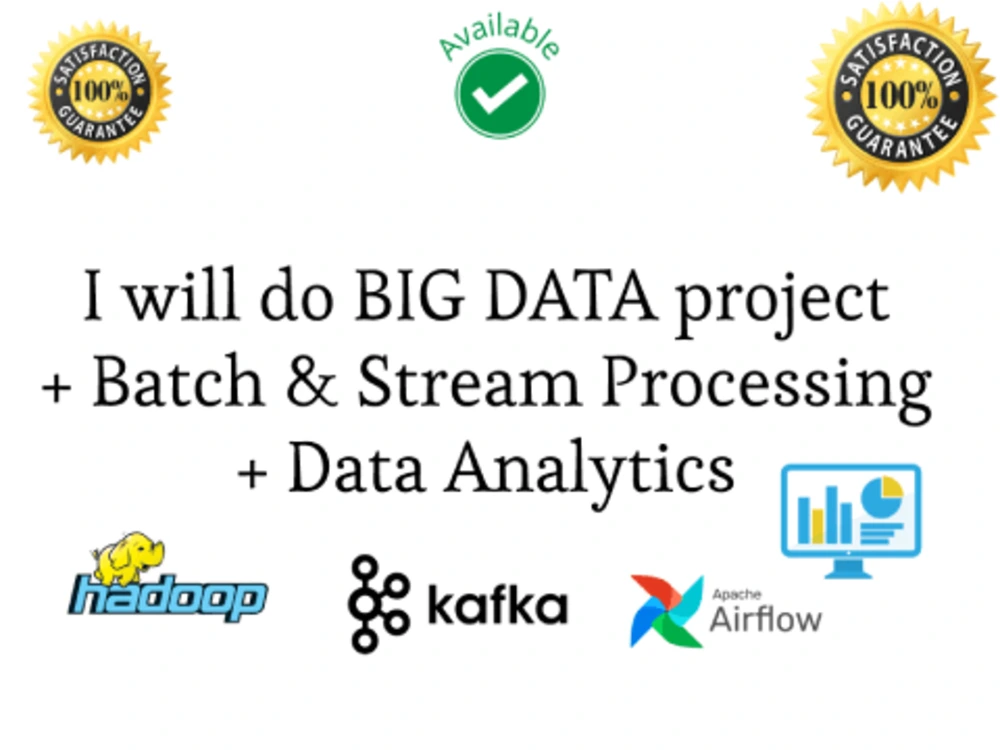 SATISFACTION 100% GUARANTEE

Available

SATISFACTION 100% GUARANTEE

I will do BIG DATA project
+ Batch & Stream Processing
+ Data Analytics

hadoop

kafka

Apache Airflow